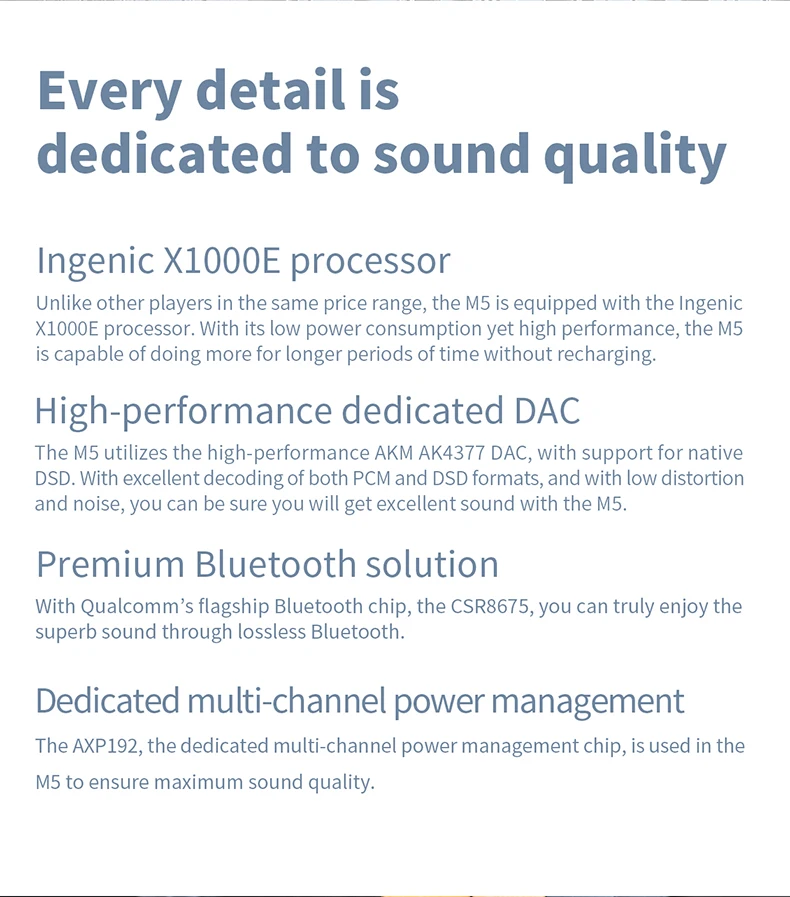 Every detail is dedicated to sound quality

Ingenic X1000E processor

Unlike other players in the same price range, the M5 is equipped with the Ingenic X1000E processor. With its low power consumption yet high performance, the M5 is capable of doing more for longer periods of time without recharging.

High-performance dedicated DAC

The M5 utilizes the high-performance AKM AK4377 DAC, with support for native DSD. With excellent decoding of both PCM and DSD formats, and with low distortion and noise, you can be sure you will get excellent sound with the M5.

Premium Bluetooth solution

With Qualcomm's flagship Bluetooth chip, the CSR8675, you can truly enjoy the superb sound through lossless Bluetooth.

Dedicated multi-channel power management

The AXP192, the dedicated multi-channel power management chip, is used in the M5 to ensure maximum sound quality.